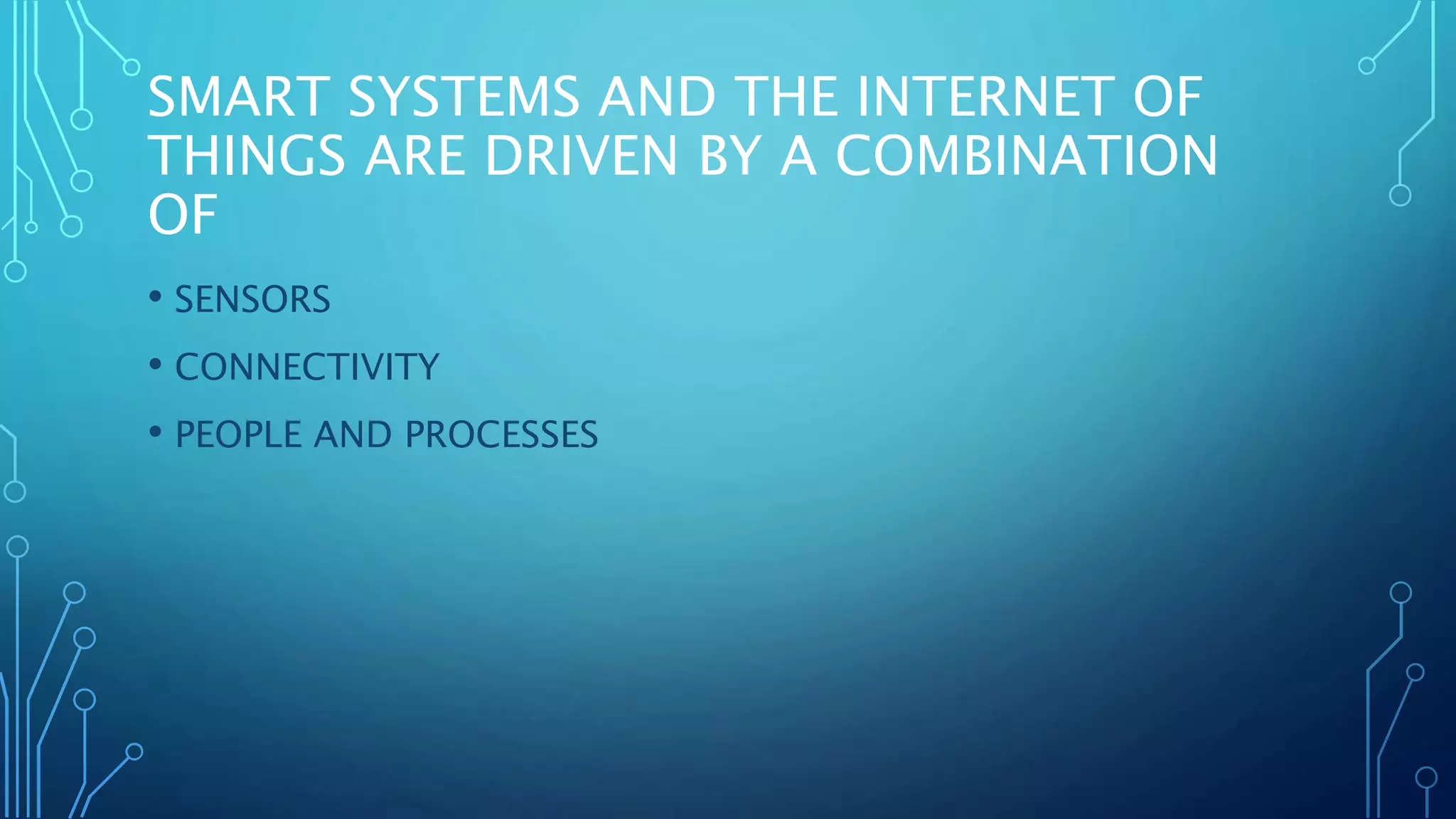 SMART SYSTEMS AND THE INTERNET OF THINGS ARE DRIVEN BY A COMBINATION OF

• SENSORS
• CONNECTIVITY
• PEOPLE AND PROCESSES